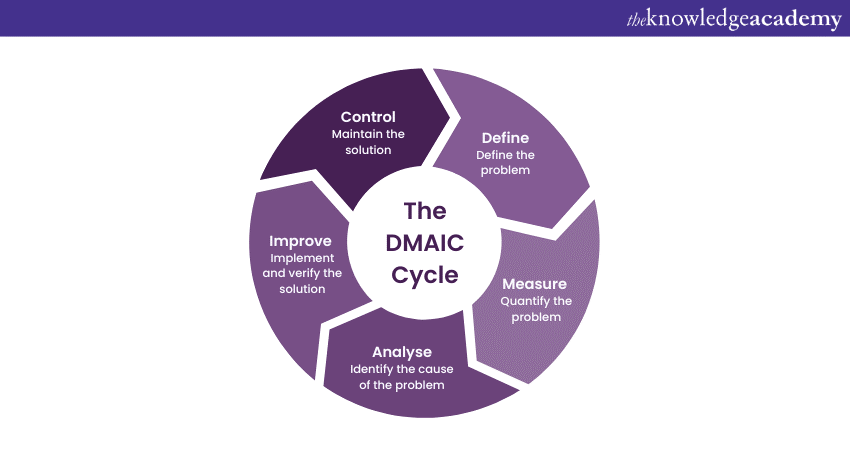 theknowledgeacademy

The DMAIC Cycle

Define
Define the problem

Measure
Quantify the problem

Analyse
Identify the cause of the problem

Improve
Implement and verify the solution

Control
Maintain the solution